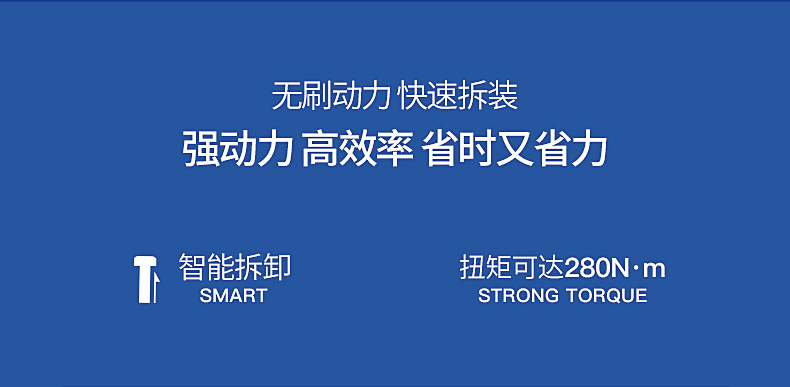 无刷动力 快速拆装

强动力 高效率 省时又省力

智能拆卸
SMART

扭矩可达280N·m
STRONG TORQUE